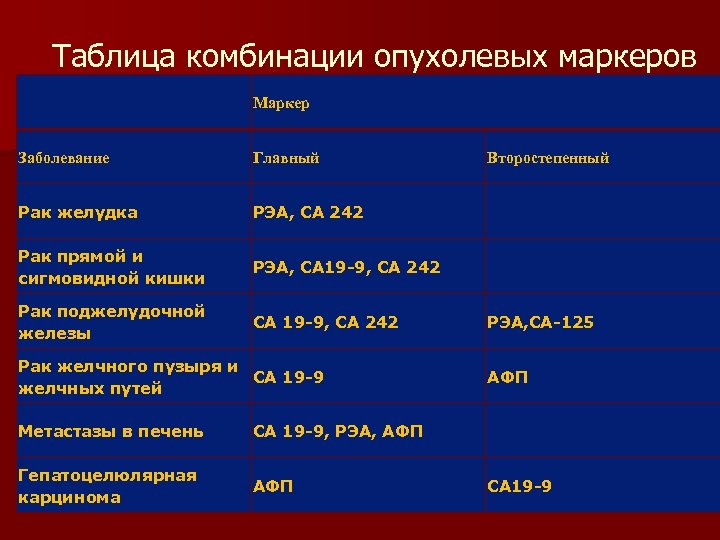 Таблица комбинации опухолевых маркеров

| | Маркер | |
|---|---|---|
| Заболевание | Главный | Второстепенный |
| Рак желудка | РЭА, СА 242 | |
| Рак прямой и сигмовидной кишки | РЭА, СА19-9, СА 242 | |
| Рак поджелудочной железы | СА 19-9, СА 242 | РЭА,СА-125 |
| Рак желчного пузыря и желчных путей | СА 19-9 | АФП |
| Метастазы в печень | СА 19-9, РЭА, АФП | |
| Гепатоцелюлярная карцинома | АФП | СА19-9 |